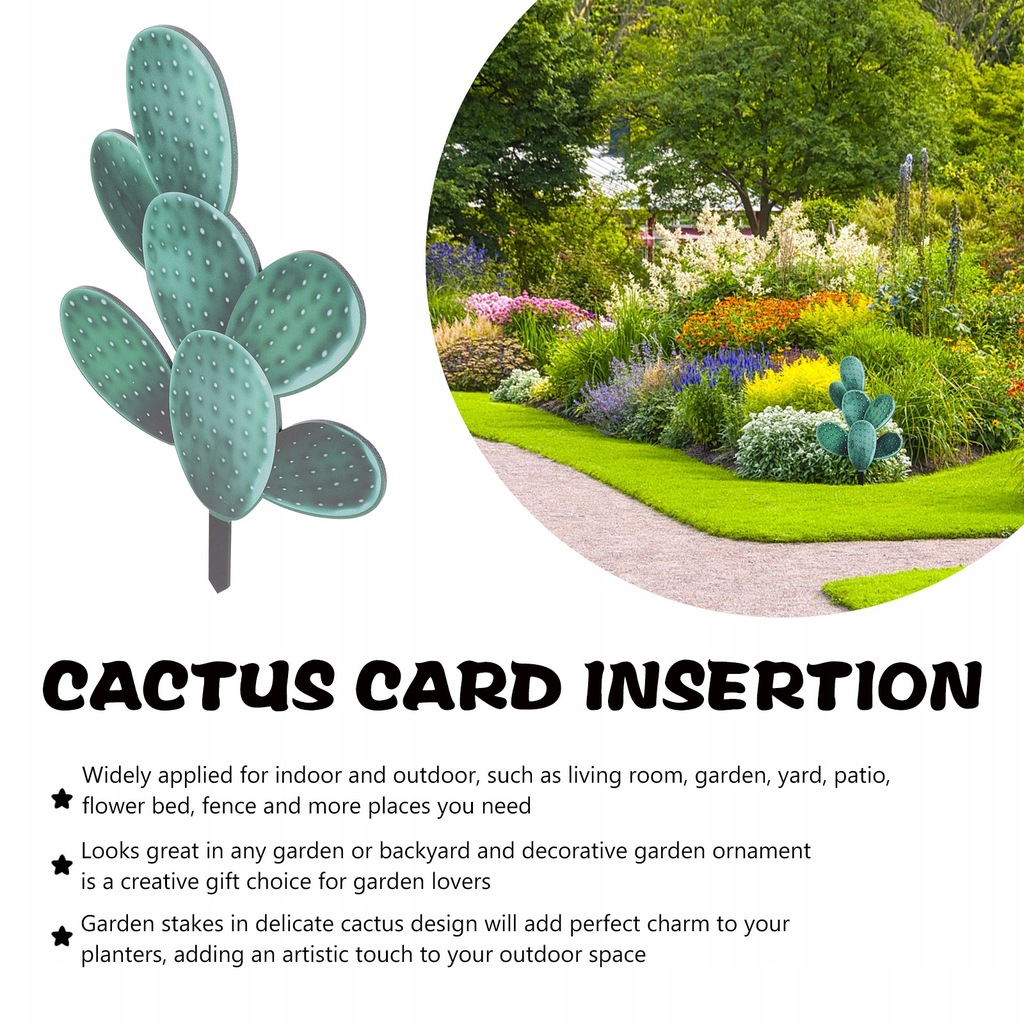 CACTUS CARD INSERTION

Widely applied for indoor and outdoor, such as living room, garden, yard, patio, flower bed, fence and more places you need

Looks great in any garden or backyard and decorative garden ornament is a creative gift choice for garden lovers

Garden stakes in delicate cactus design will add perfect charm to your planters, adding an artistic touch to your outdoor space